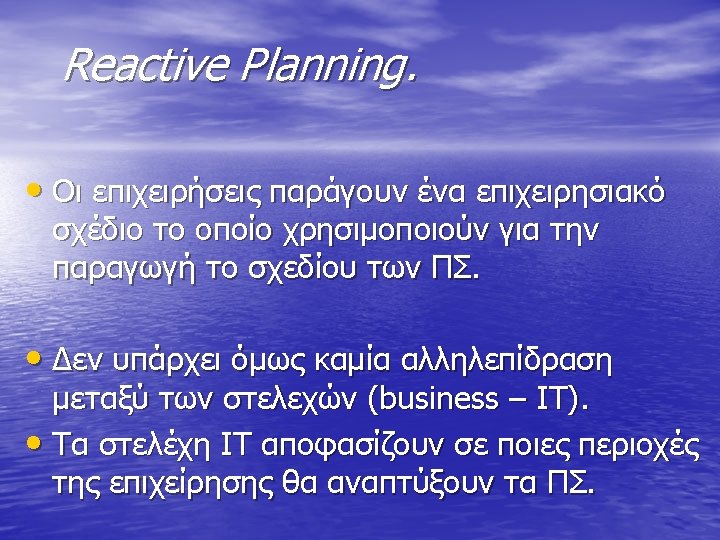 Reactive Planning.

• Οι επιχειρήσεις παράγουν ένα επιχειρησιακό σχέδιο το οποίο χρησιμοποιούν για την παραγωγή το σχεδίου των ΠΣ.

• Δεν υπάρχει όμως καμία αλληλεπίδραση μεταξύ των στελεχών (business – IT).

• Τα στελέχη IT αποφασίζουν σε ποιες περιοχές της επιχείρησης θα αναπτύξουν τα ΠΣ.